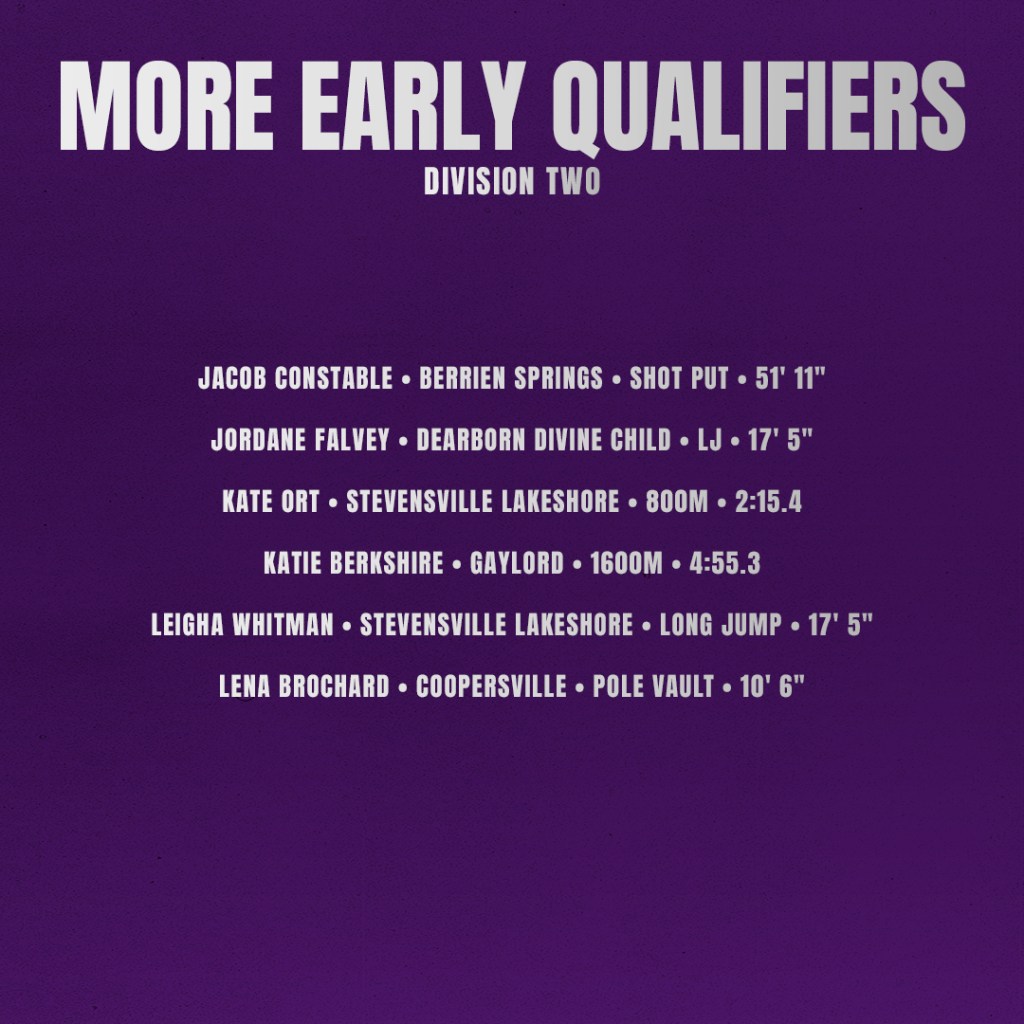 MORE EARLY QUALIFIERS
DIVISION TWO

JACOB CONSTABLE • BERRIEN SPRINGS • SHOT PUT • 51' 11"

JORDANE FALVEY • DEARBORN DIVINE CHILD • LJ • 17' 5"

KATE ORT • STEVENSVILLE LAKESHORE • 800M • 2:15.4

KATIE BERKSHIRE • GAYLORD • 1600M • 4:55.3

LEIGHA WHITMAN • STEVENSVILLE LAKESHORE • LONG JUMP • 17' 5"

LENA BROCHARD • COOPERSVILLE • POLE VAULT • 10' 6"